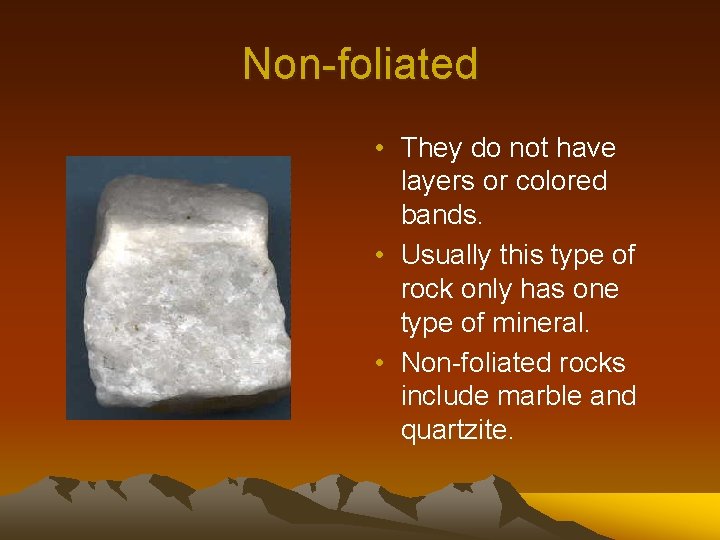 Non-foliated

• They do not have layers or colored bands.
• Usually this type of rock only has one type of mineral.
• Non-foliated rocks include marble and quartzite.